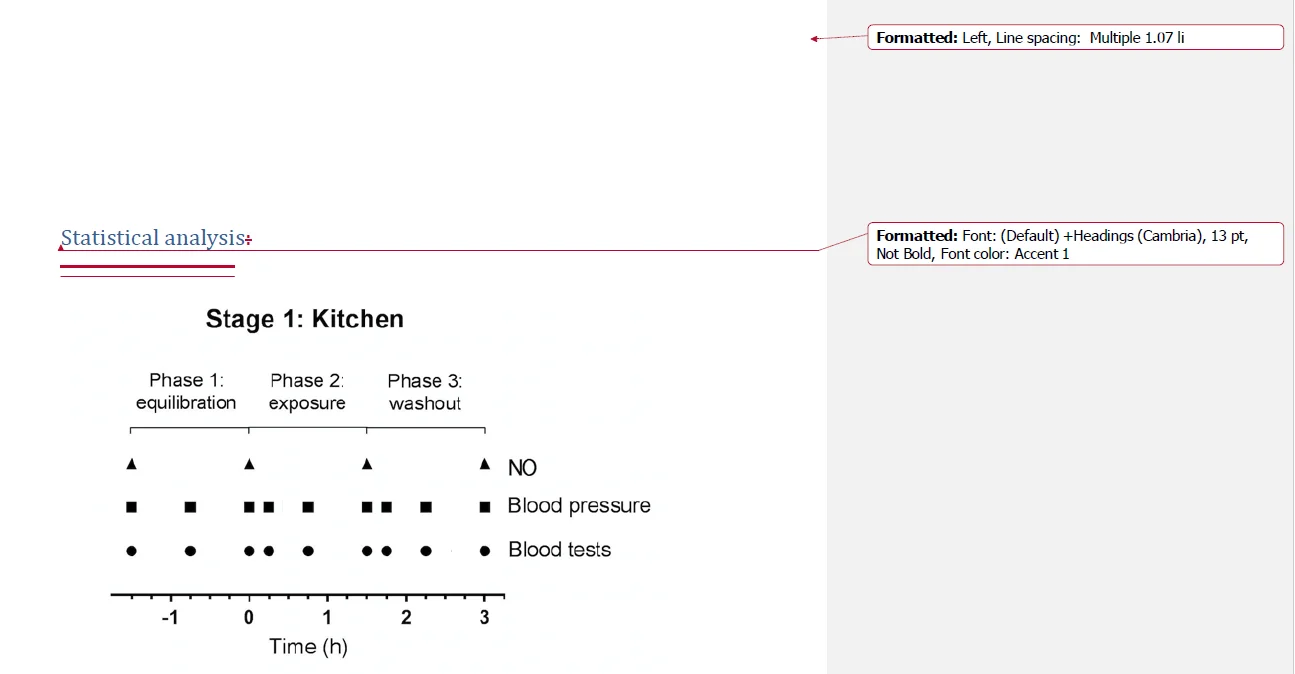 Formatted: Left, Line spacing: Multiple 1.07 li

Statistical analysis:

Formatted: Font: (Default) +Headings (Cambria), 13 pt, Not Bold, Font color: Accent 1

Stage 1: Kitchen

Phase 1: equilibration

Phase 2: exposure

Phase 3: washout

NO

Blood pressure

Blood tests

-1

0

1

2

3

Time (h)